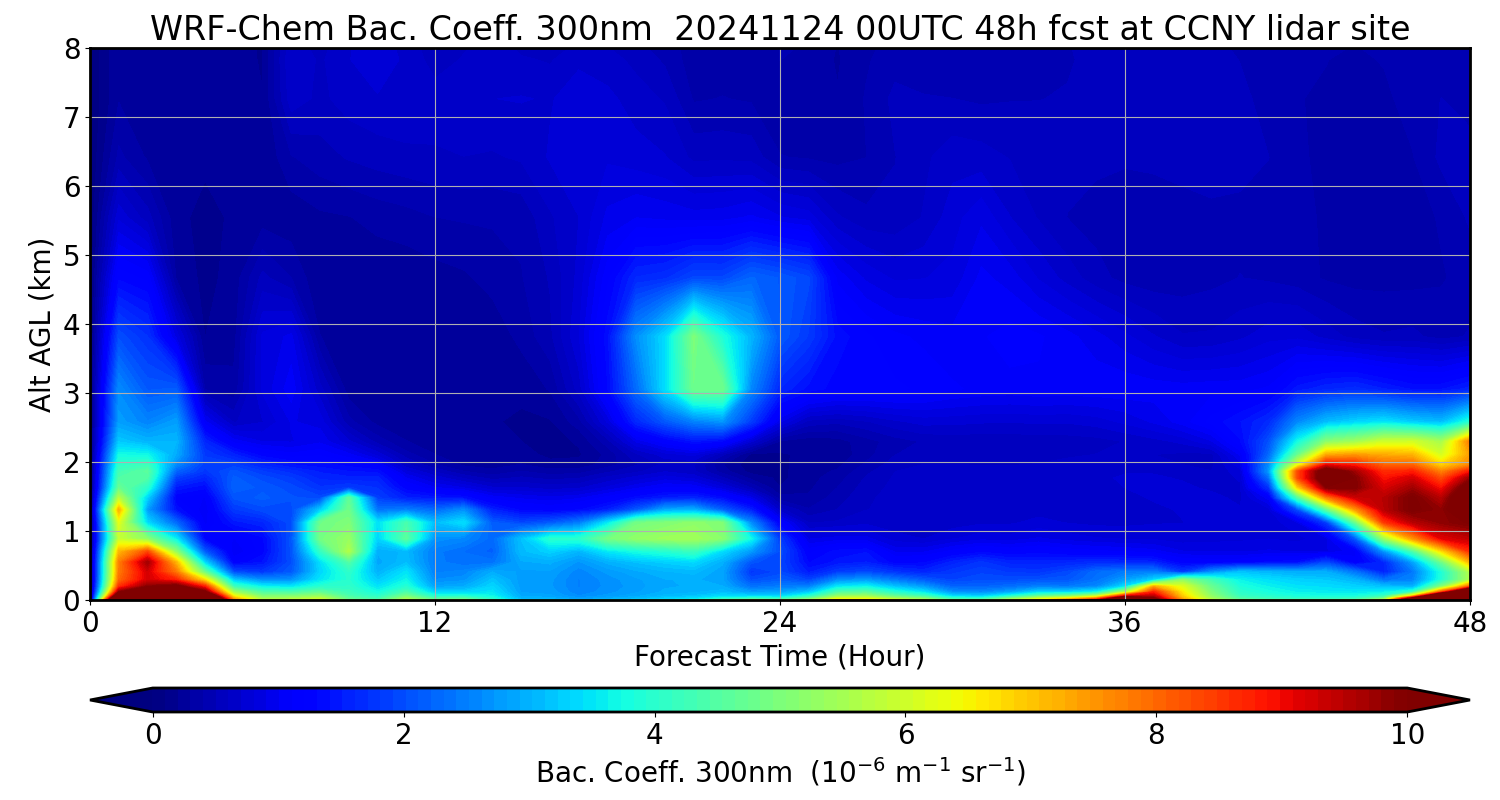 WRF-Chem Bac. Coeff. 300nm 20241124 00UTC 48h fcst at CCNY lidar site

Alt AGL (km)

8
7
6
5
4
3
2
1
0

0 12 24 36 48

Forecast Time (Hour)

0 2 4 6 8 10

Bac. Coeff. 300nm ($10^{-6}$ $m^{-1}$ $sr^{-1}$)